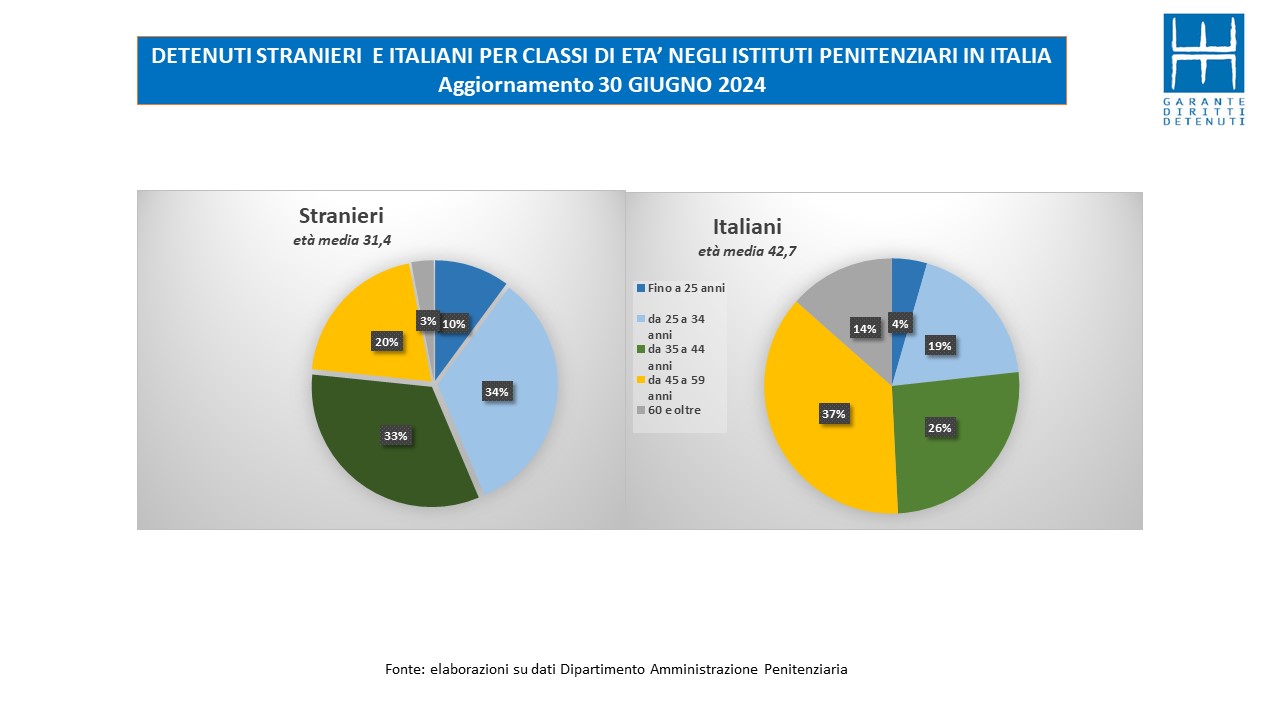 DETENUTI STRANIERI E ITALIANI PER CLASSI DI ETA' NEGLI ISTITUTI PENITENZIARI IN ITALIA
Aggiornamento 30 GIUGNO 2024

GARANTE DIRITTI DETENUTI

Stranieri
età media 31,4

10%
34%
33%
20%
3%

Italiani
età media 42,7

Fino a 25 anni
da 25 a 34 anni
da 35 a 44 anni
da 45 a 59 anni
60 e oltre

4%
19%
26%
37%
14%

Fonte: elaborazioni su dati Dipartimento Amministrazione Penitenziaria